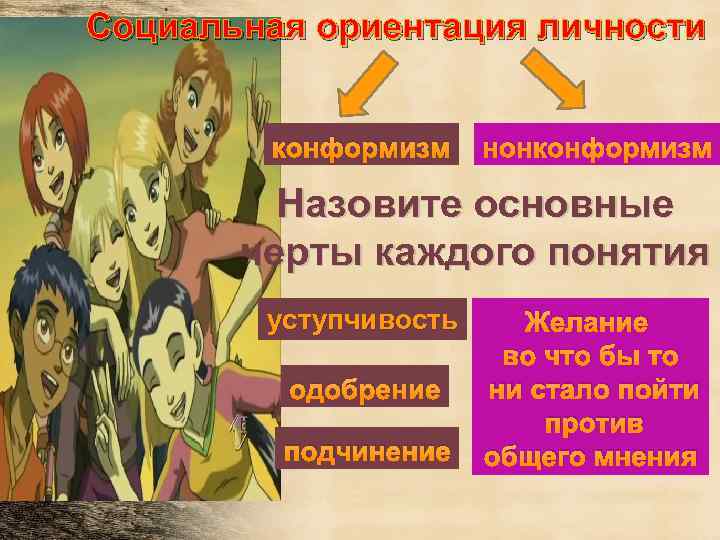 Социальная ориентация личности

конформизм

нонконформизм

Назовите основные черты каждого понятия

уступчивость

одобрение

подчинение

Желание во что бы то ни стало пойти против общего мнения